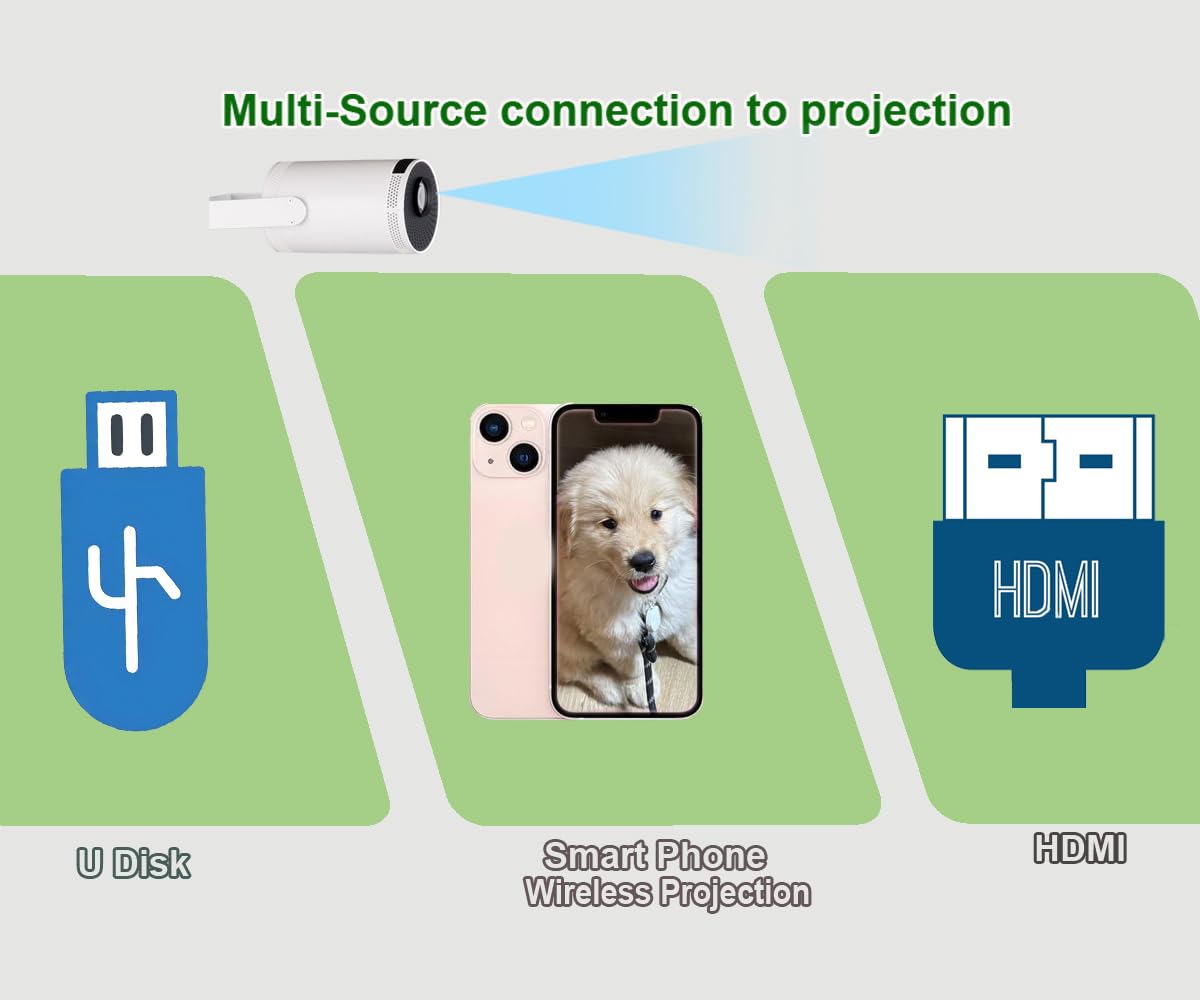 Multi-Source connection to projection

HDMI

U Disk

Smart Phone
Wireless Projection

HDMI